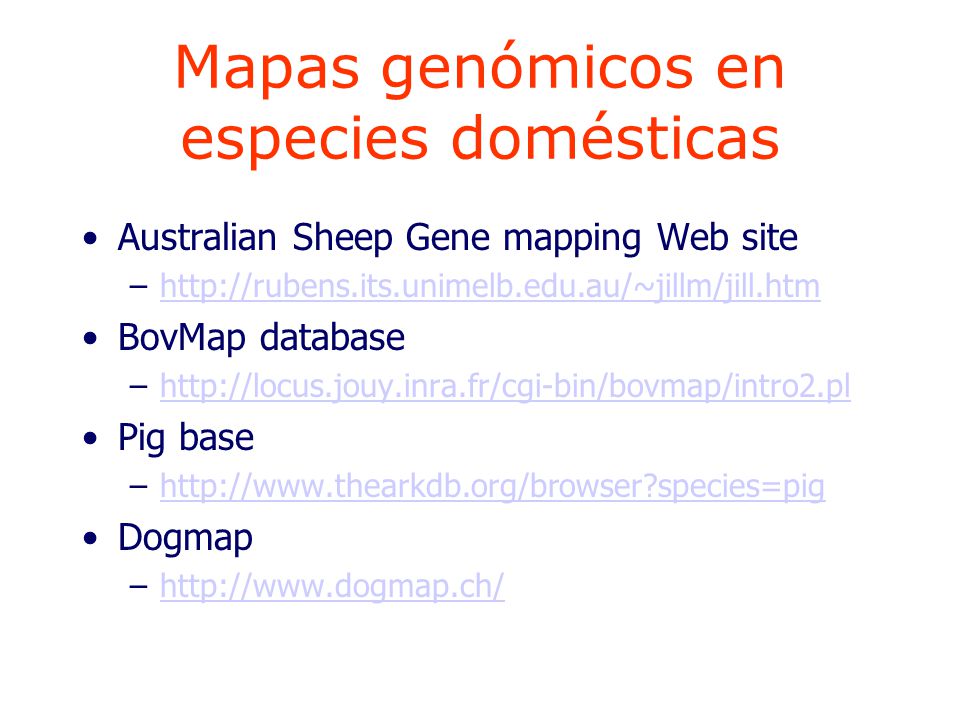 Mapas genómicos en especies domésticas

• Australian Sheep Gene mapping Web site
  – http://rubens.its.unimelb.edu.au/~jillm/jill.htm
• BovMap database
  – http://locus.jouy.inra.fr/cgi-bin/bovmap/intro2.pl
• Pig base
  – http://www.thearkdb.org/browser?species=pig
• Dogmap
  – http://www.dogmap.ch/